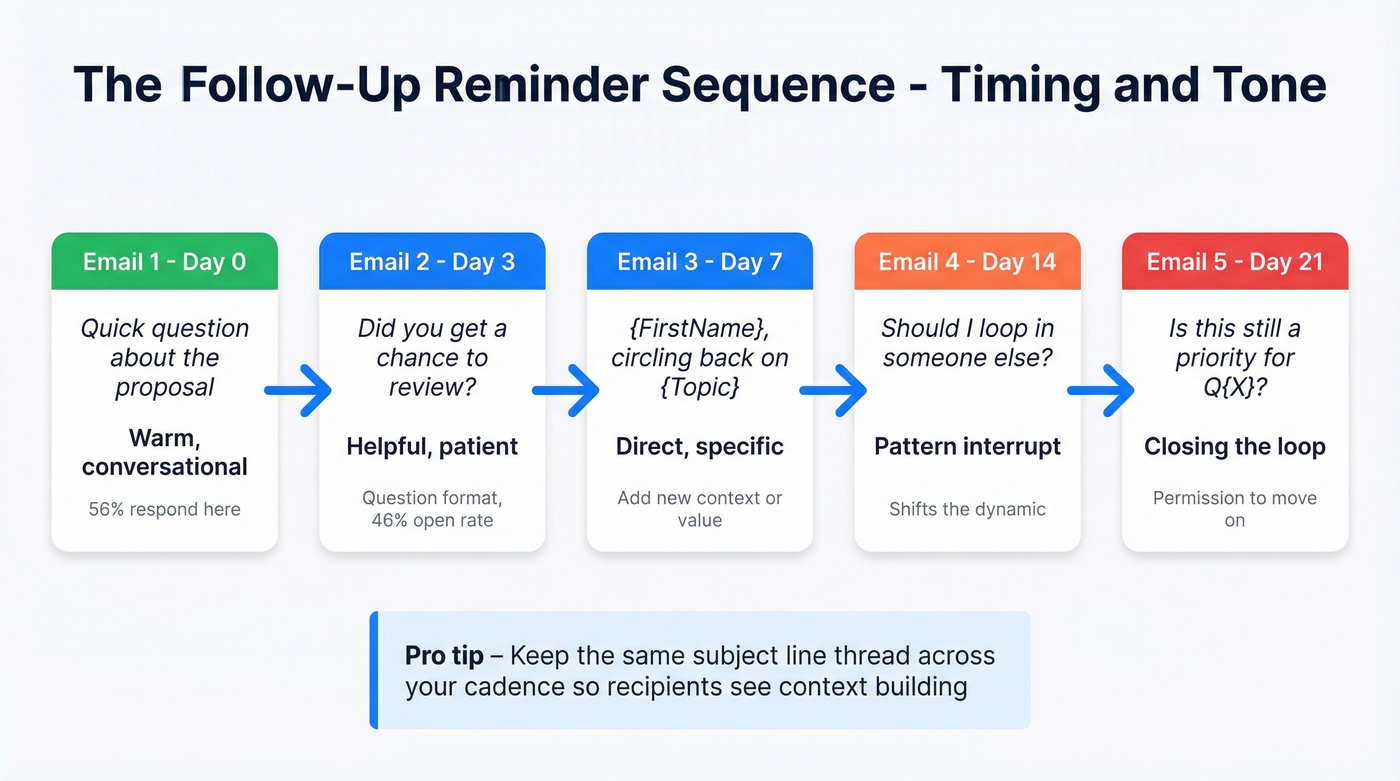 The Follow-Up Reminder Sequence - Timing and Tone

Email 1 - Day 0

Quick question about the proposal

Warm, conversational

56% respond here

Email 2 - Day 3

Did you get a chance to review?

Helpful, patient

Question format, 46% open rate

Email 3 - Day 7

{FirstName}, circling back on {Topic}

Direct, specific

Add new context or value

Email 4 - Day 14

Should I loop in someone else?

Pattern interrupt

Shifts the dynamic

Email 5 - Day 21

Is this still a priority for Q{X}?

Closing the loop

Permission to move on

Pro tip – Keep the same subject line thread across your cadence so recipients see context building